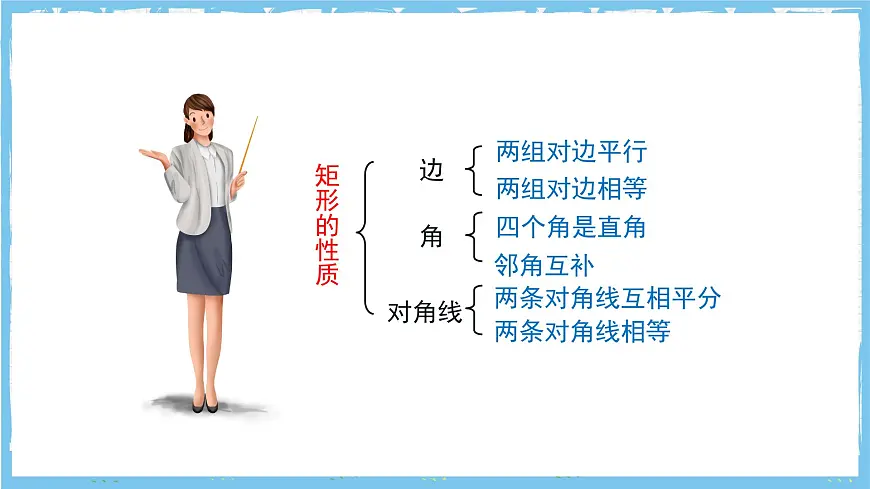 矩形的性质

边
两组对边平行
两组对边相等

角
四个角是直角
邻角互补

对角线
两条对角线互相平分
两条对角线相等